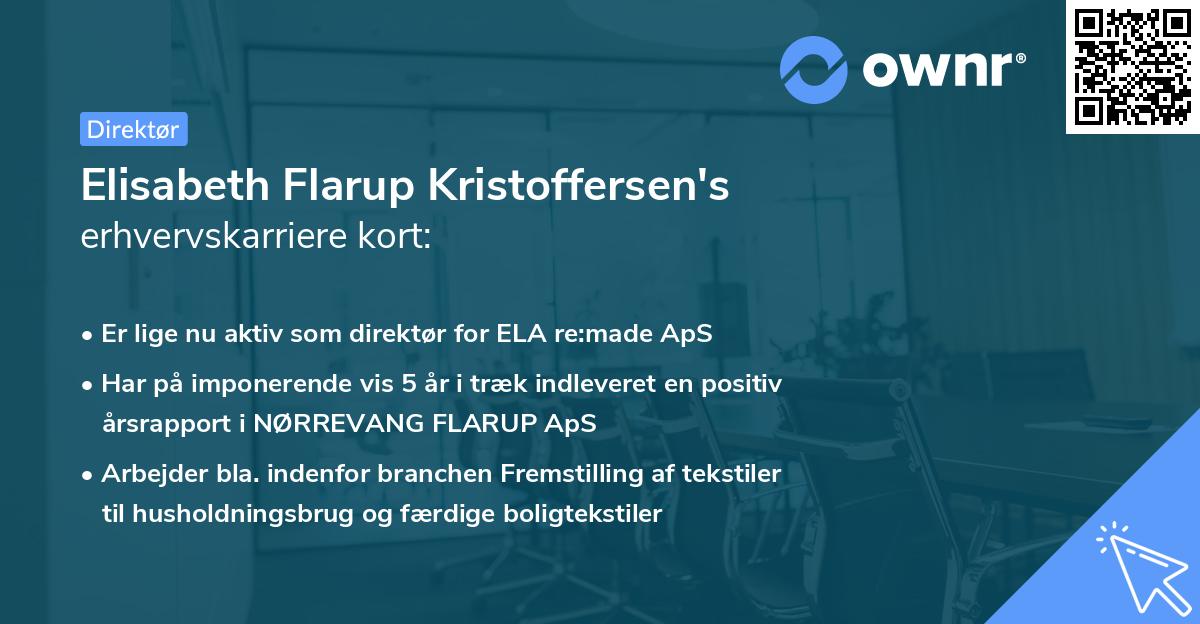 ownr®

Direktør

Elisabeth Flarup Kristoffersen's
erhvervskarriere kort:

• Er lige nu aktiv som direktør for ELA re:made ApS
• Har på imponerende vis 5 år i træk indleveret en positiv årsrapport i NØRREVANG FLARUP ApS
• Arbejder bla. indenfor branchen Fremstilling af tekstiler til husholdningsbrug og færdige boligtekstiler